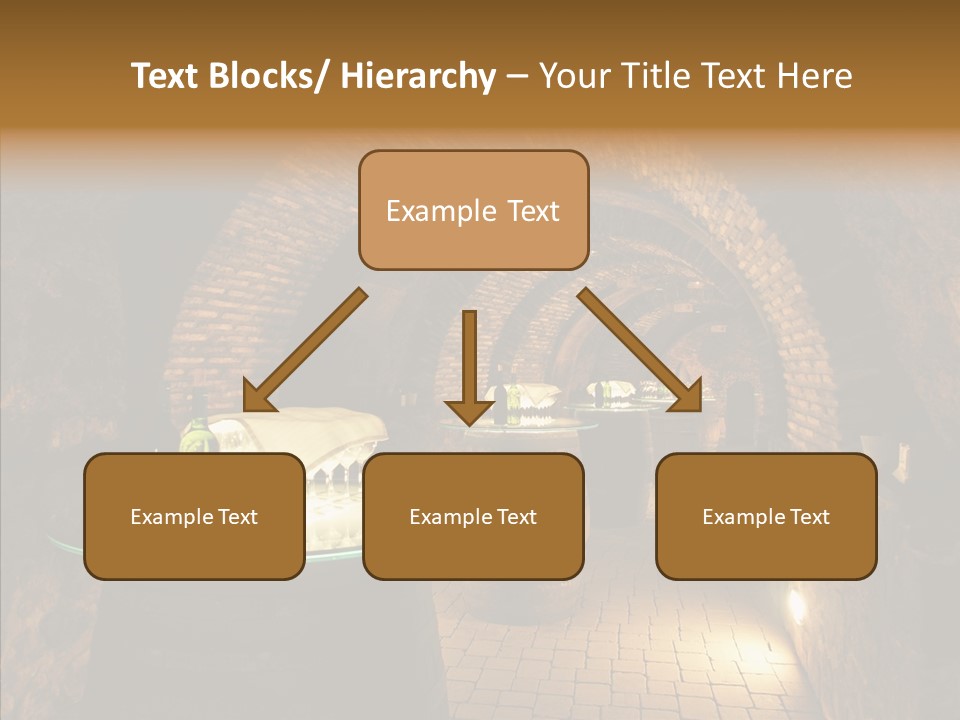 Text Blocks/ Hierarchy – Your Title Text Here

Example Text

Example Text

Example Text

Example Text